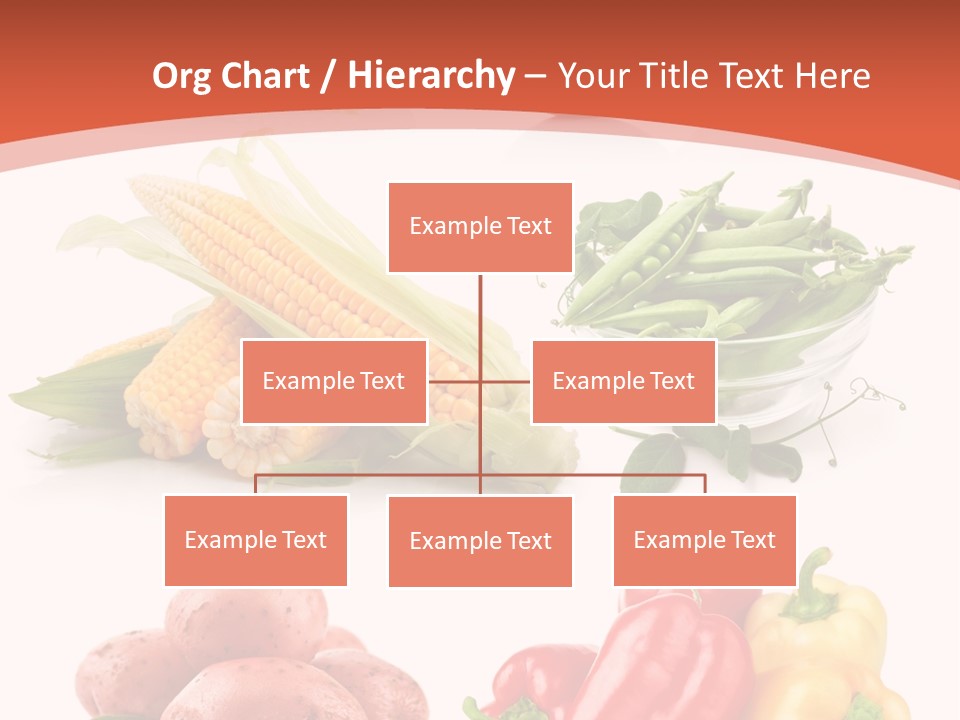 Org Chart / Hierarchy – Your Title Text Here

Example Text

Example Text

Example Text

Example Text

Example Text

Example Text